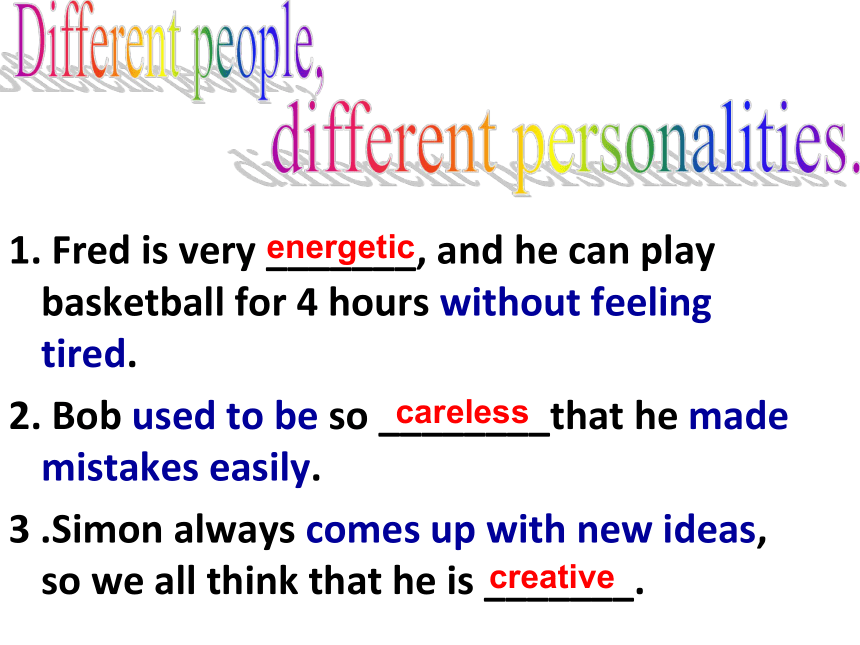 Different people,
different personalities.

1. Fred is very energetic, and he can play basketball for 4 hours without feeling tired.

2. Bob used to be so careless that he made mistakes easily.

3 .Simon always comes up with new ideas, so we all think that he is creative.